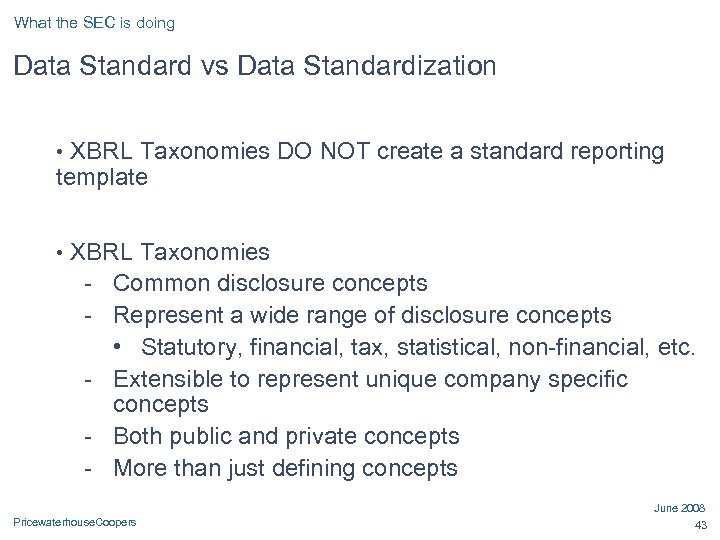 What the SEC is doing

Data Standard vs Data Standardization

• XBRL Taxonomies DO NOT create a standard reporting template

• XBRL Taxonomies
- Common disclosure concepts
- Represent a wide range of disclosure concepts
• Statutory, financial, tax, statistical, non-financial, etc.
- Extensible to represent unique company specific concepts
- Both public and private concepts
- More than just defining concepts

PricewaterhouseCoopers

June 2008
43